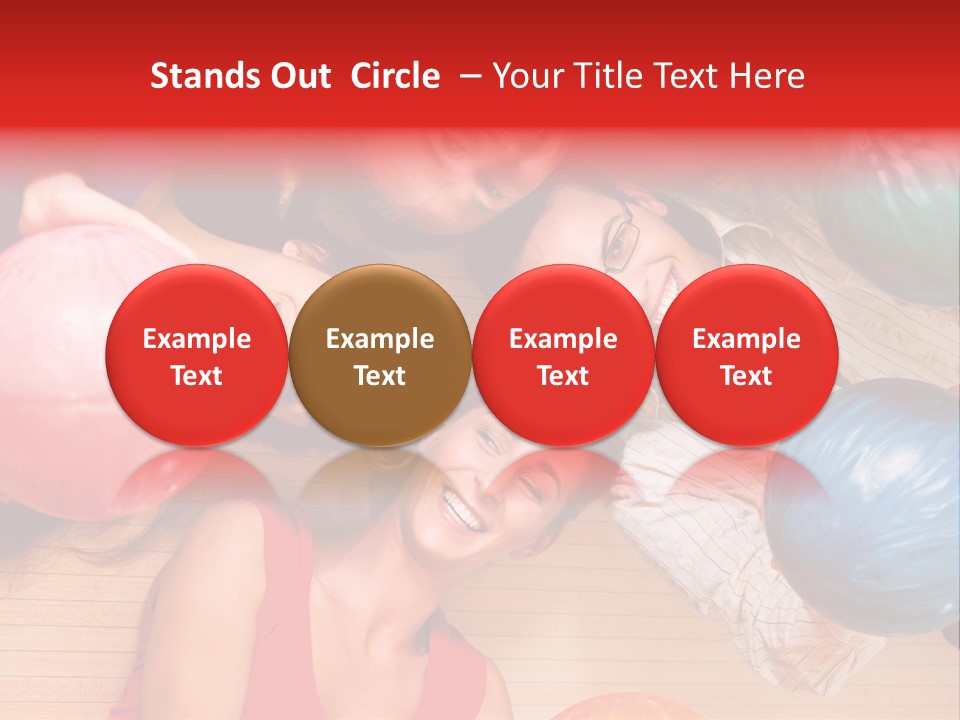 Stands Out Circle – Your Title Text Here

Example Text

Example Text

Example Text

Example Text